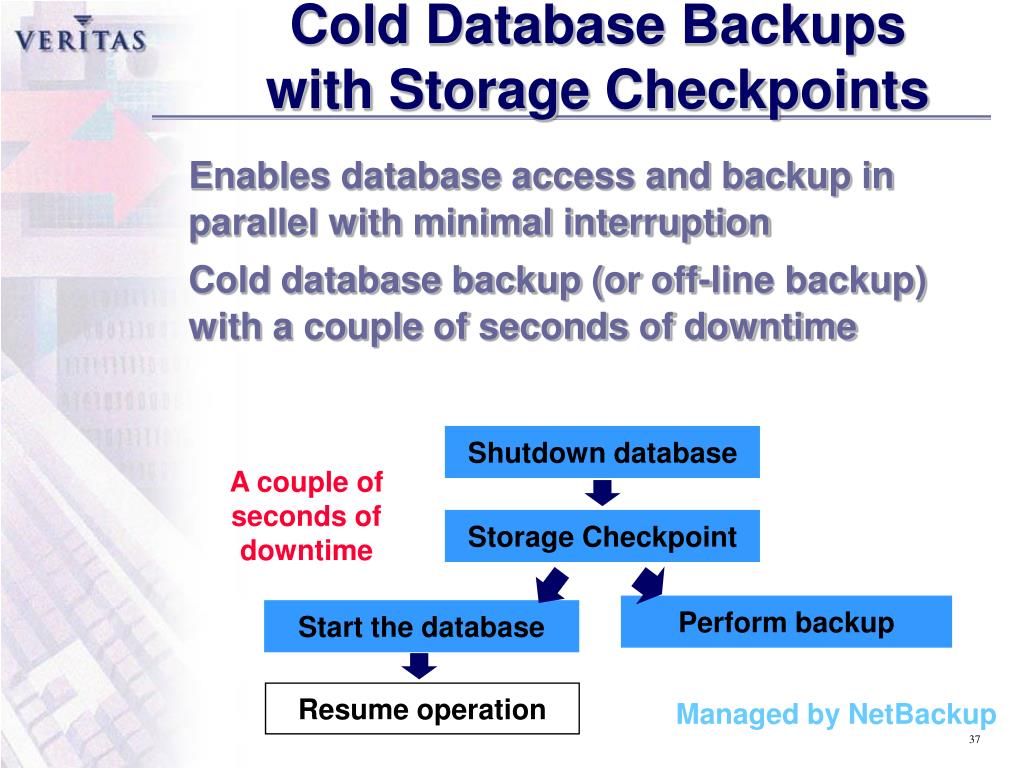 VERITAS

Cold Database Backups with Storage Checkpoints

Enables database access and backup in parallel with minimal interruption

Cold database backup (or off-line backup) with a couple of seconds of downtime

A couple of seconds of downtime

Shutdown database

Storage Checkpoint

Start the database

Perform backup

Resume operation

Managed by NetBackup

37